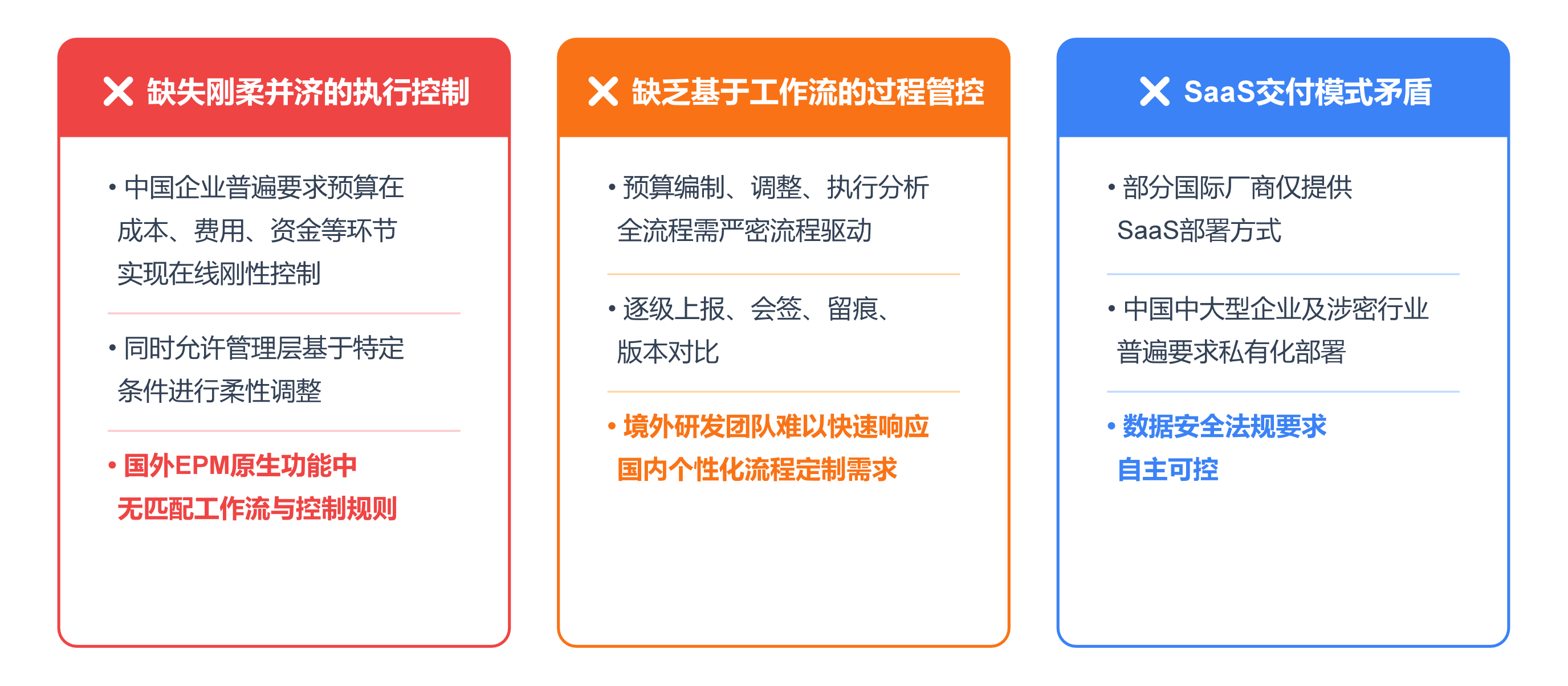 ✕ 缺失刚柔并济的执行控制

• 中国企业普遍要求预算在成本、费用、资金等环节实现在线刚性控制

• 同时允许管理层基于特定条件进行柔性调整

• 国外EPM原生功能中无匹配工作流与控制规则

✕ 缺乏基于工作流的过程管控

• 预算编制、调整、执行分析全流程需严密流程驱动

• 逐级上报、会签、留痕、版本对比

• 境外研发团队难以快速响应国内个性化流程定制需求

✕ SaaS交付模式矛盾

• 部分国际厂商仅提供SaaS部署方式

• 中国中大型企业及涉密行业普遍要求私有化部署

• 数据安全法规要求自主可控